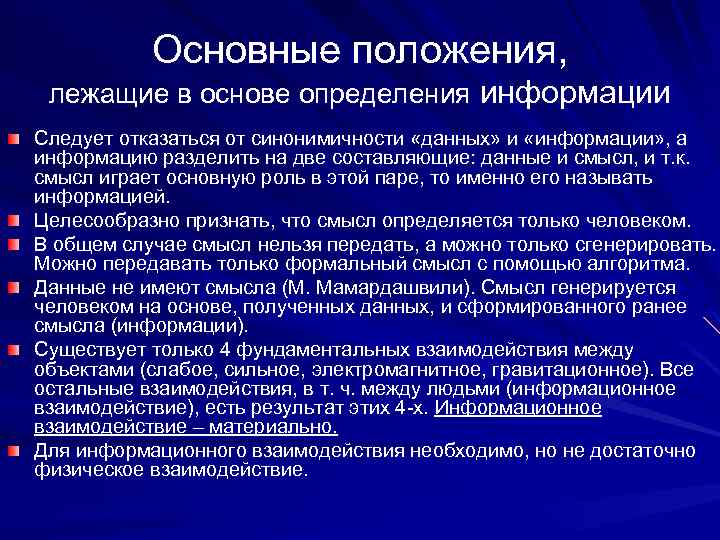 Основные положения,
лежащие в основе определения информации

Следует отказаться от синонимичности «данных» и «информации», а информацию разделить на две составляющие: данные и смысл, и т.к. смысл играет основную роль в этой паре, то именно его называть информацией.

Целесообразно признать, что смысл определяется только человеком.

В общем случае смысл нельзя передать, а можно только сгенерировать. Можно передавать только формальный смысл с помощью алгоритма.

Данные не имеют смысла (М. Мамардашвили). Смысл генерируется человеком на основе, полученных данных, и сформированного ранее смысла (информации).

Существует только 4 фундаментальных взаимодействия между объектами (слабое, сильное, электромагнитное, гравитационное). Все остальные взаимодействия, в т. ч. между людьми (информационное взаимодействие), есть результат этих 4-х. Информационное взаимодействие – материально.

Для информационного взаимодействия необходимо, но не достаточно физическое взаимодействие.